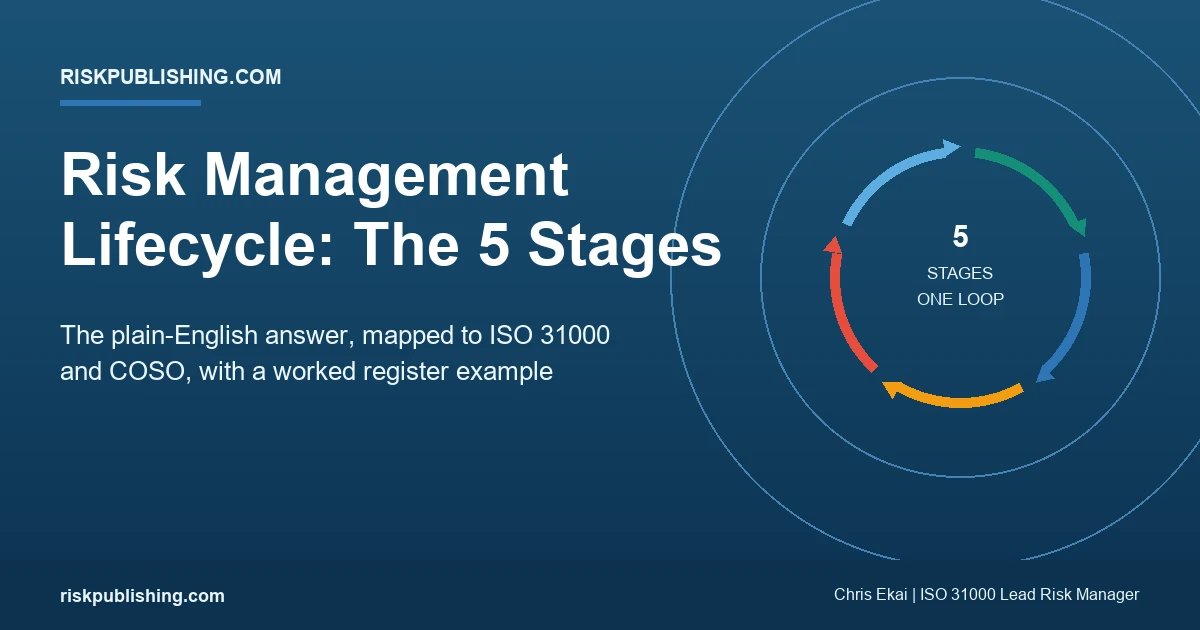 RISKPUBLISHING.COM

Risk Management Lifecycle: The 5 Stages

The plain-English answer, mapped to ISO 31000 and COSO, with a worked register example

5
STAGES
ONE LOOP

riskpublishing.com

Chris Ekai | ISO 31000 Lead Risk Manager